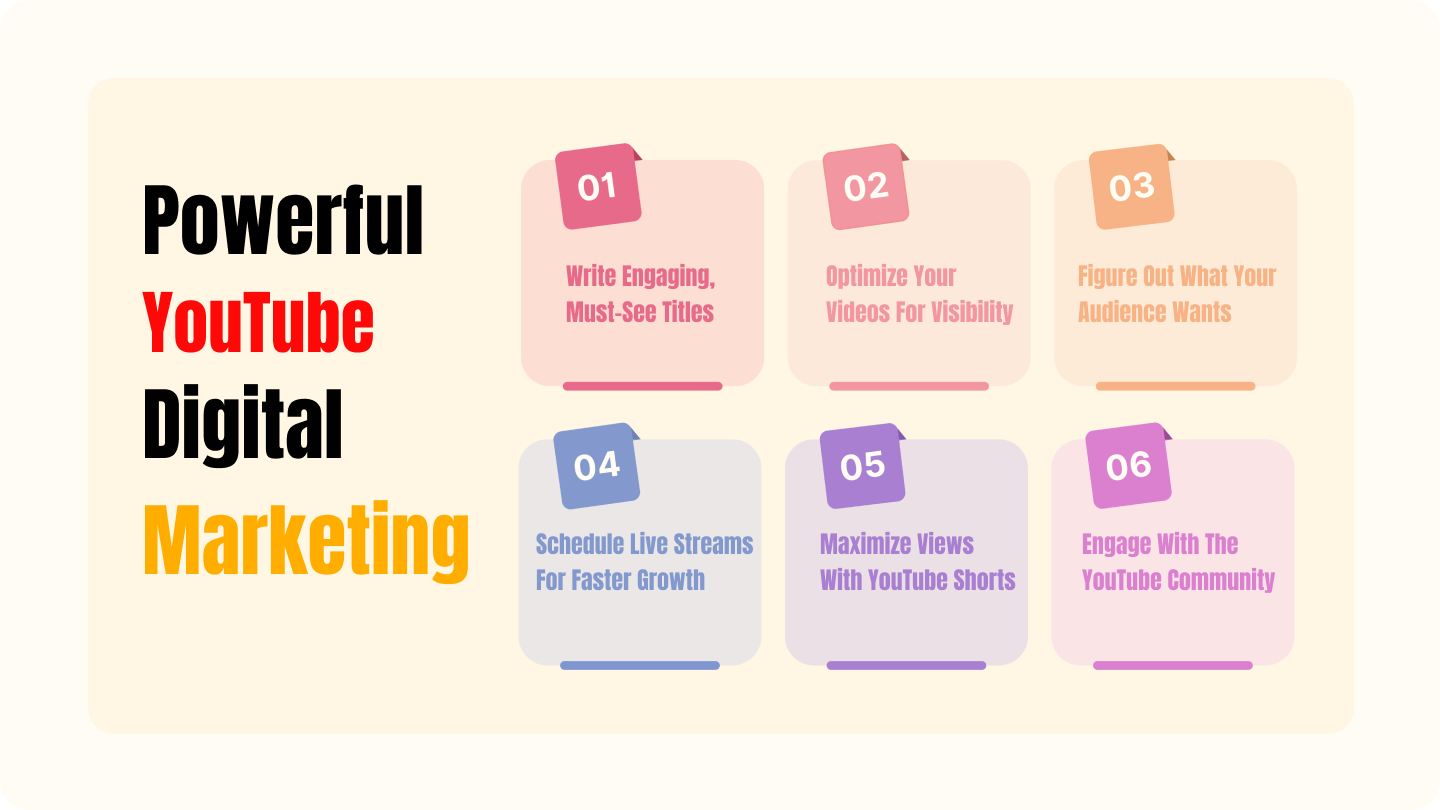 Powerful YouTube Digital Marketing

01

Write Engaging, Must-See Titles

02

Optimize Your Videos For Visibility

03

Figure Out What Your Audience Wants

04

Schedule Live Streams For Faster Growth

05

Maximize Views With YouTube Shorts

06

Engage With The YouTube Community